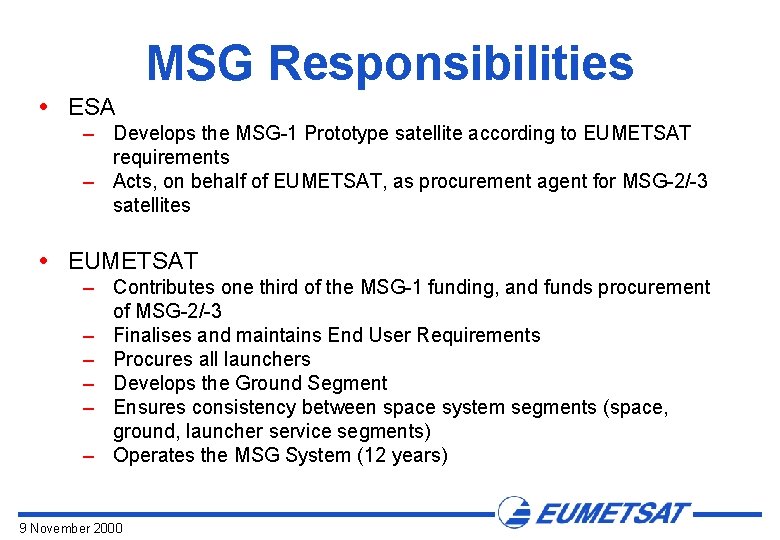 MSG Responsibilities

• ESA
– Develops the MSG-1 Prototype satellite according to EUMETSAT requirements
– Acts, on behalf of EUMETSAT, as procurement agent for MSG-2/-3 satellites

• EUMETSAT
– Contributes one third of the MSG-1 funding, and funds procurement of MSG-2/-3
– Finalises and maintains End User Requirements
– Procures all launchers
– Develops the Ground Segment
– Ensures consistency between space system segments (space, ground, launcher service segments)
– Operates the MSG System (12 years)

EUMETSAT

9 November 2000